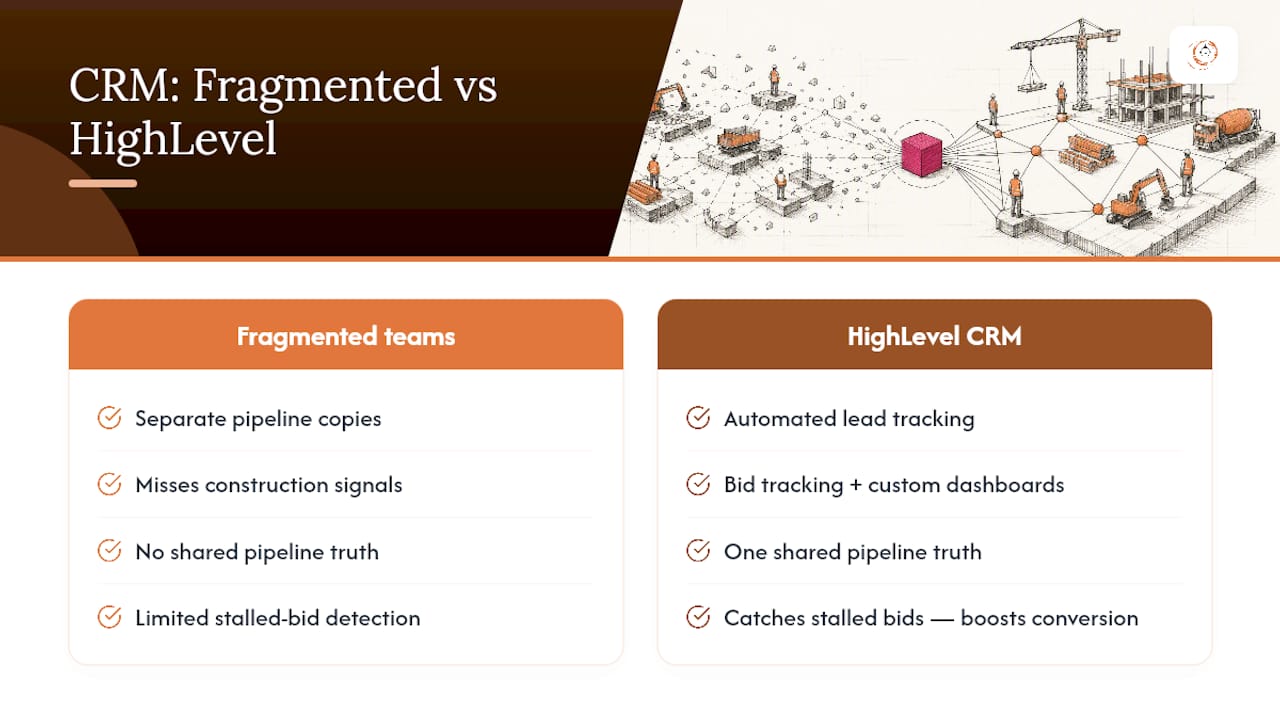 CRM: Fragmented vs HighLevel

Fragmented teams

Separate pipeline copies

Misses construction signals

No shared pipeline truth

Limited stalled-bid detection

HighLevel CRM

Automated lead tracking

Bid tracking + custom dashboards

One shared pipeline truth

Catches stalled bids — boosts conversion